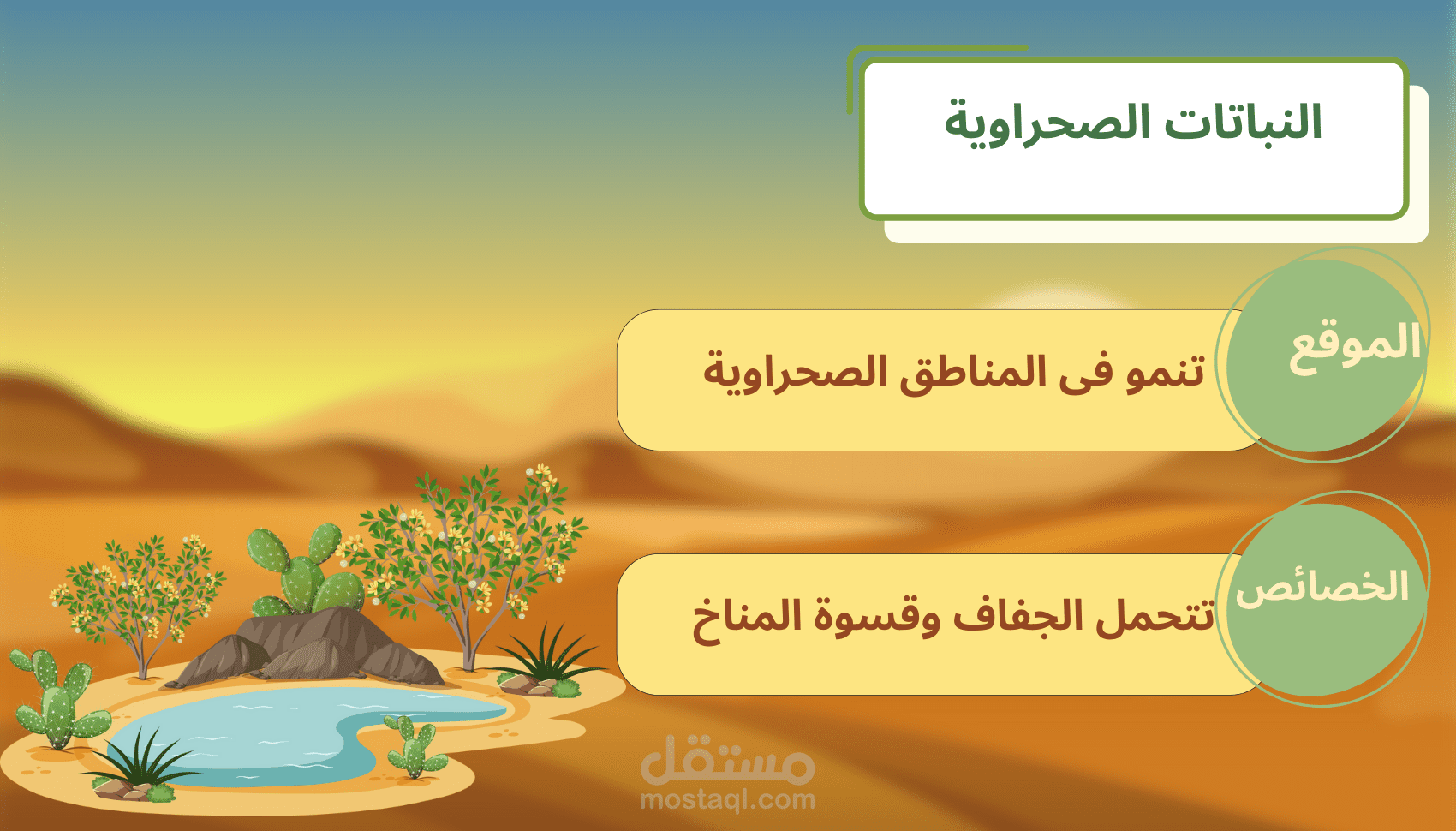 النباتات الصحراوية

الموقع

تنمو فى المناطق الصحراوية

الخصائص

تتحمل الجفاف وقسوة المناخ

مستقل
mostaql.com